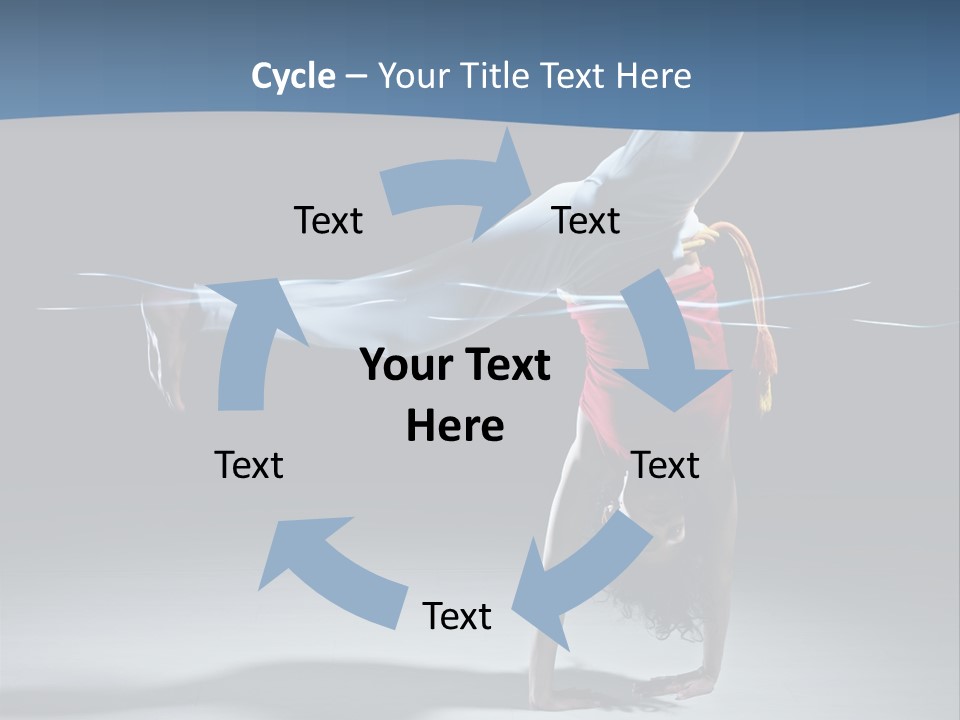 Cycle – Your Title Text Here

Text

Text

Your Text Here

Text

Text

Text